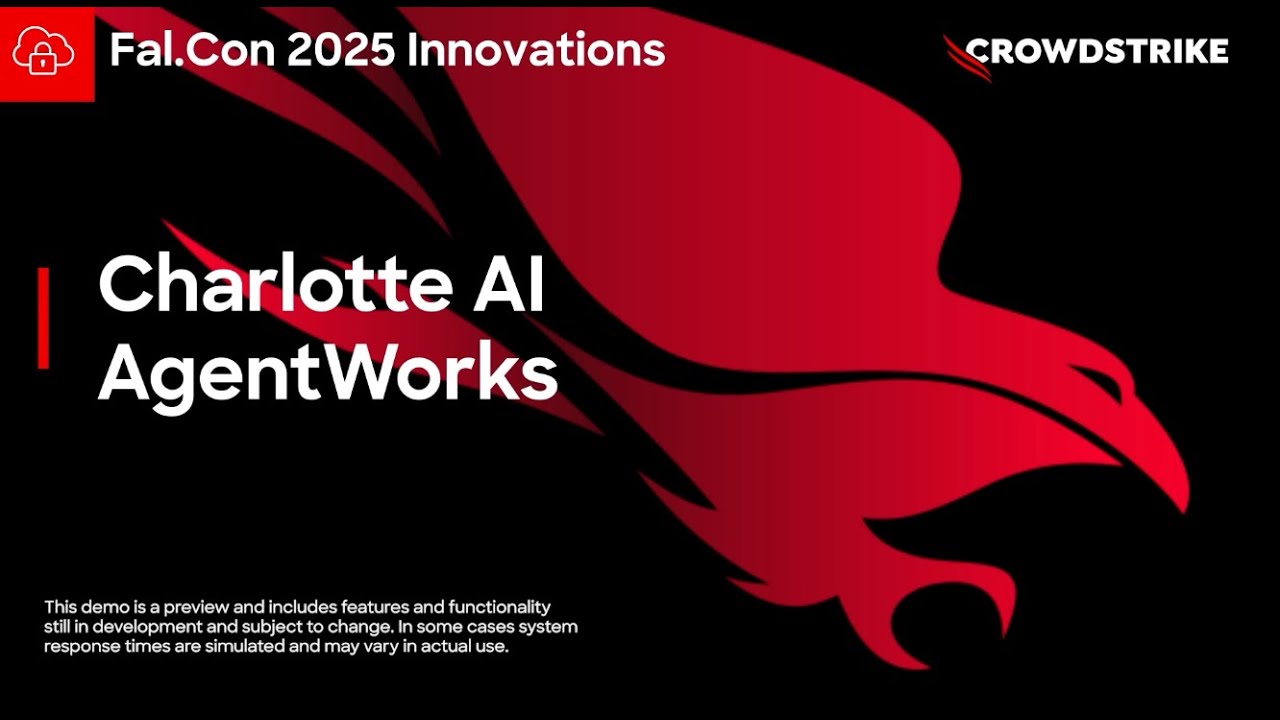 Fal.Con 2025 Innovations

CROWDSTRIKE

Charlotte AI
AgentWorks

This demo is a preview and includes features and functionality still in development and subject to change. In some cases system response times are simulated and may vary in actual use.